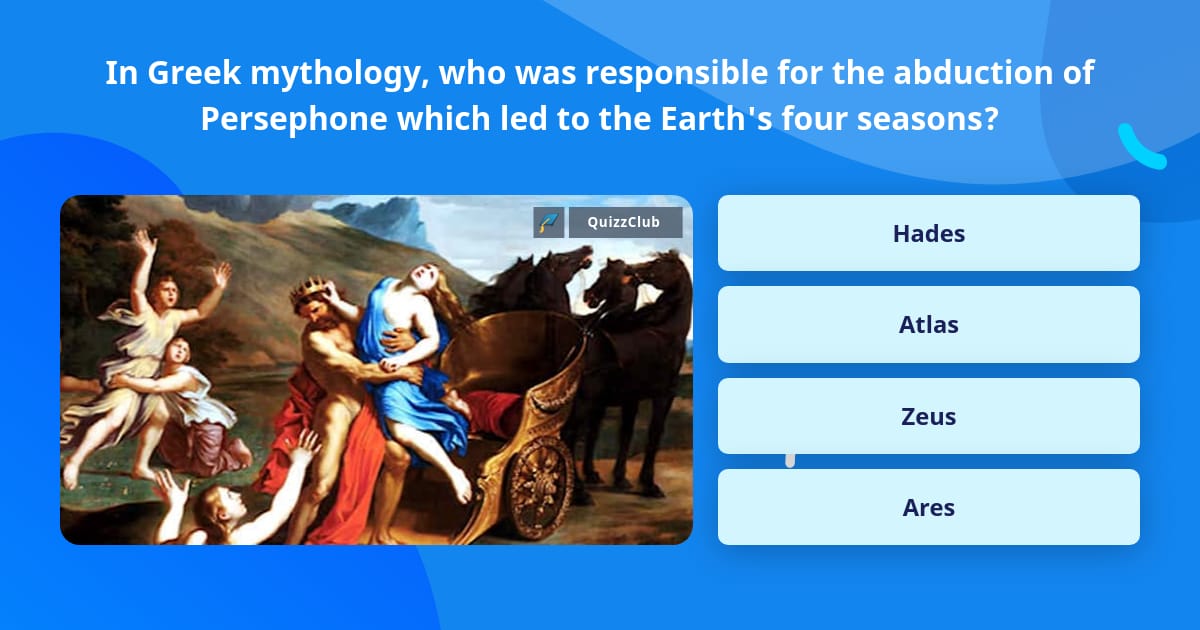 In Greek mythology, who was responsible for the abduction of Persephone which led to the Earth's four seasons?

QuizzClub

Hades

Atlas

Zeus

Ares